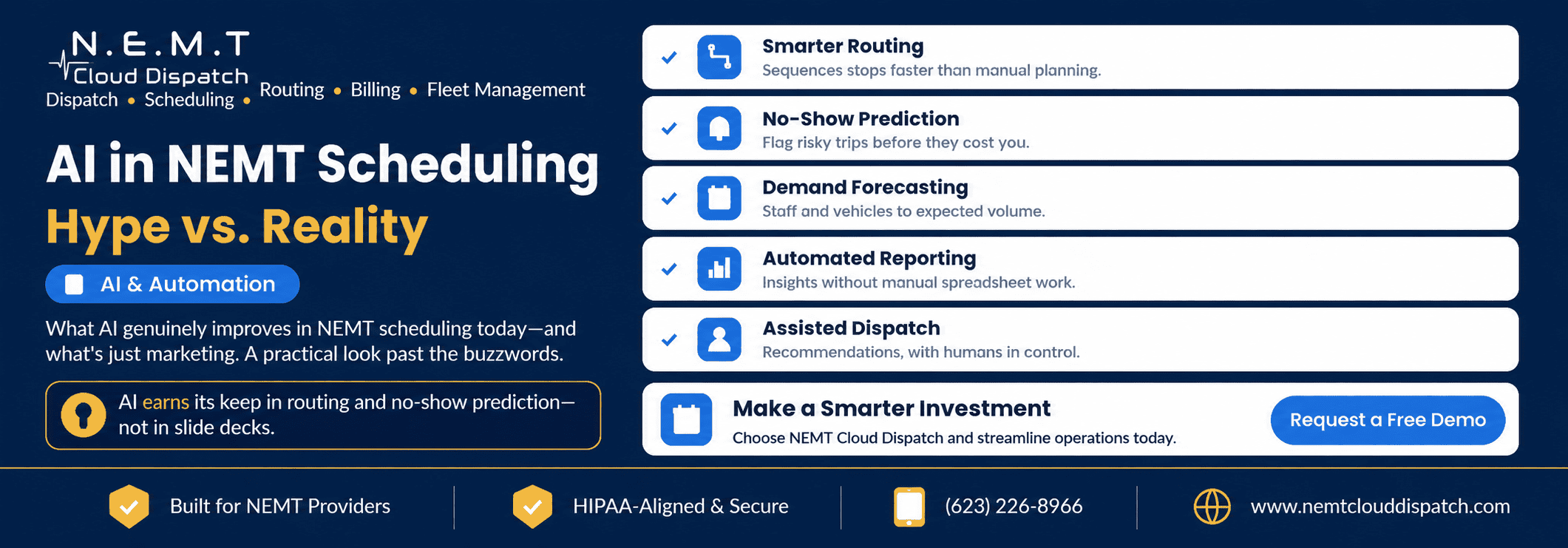 N.E.M.T
Cloud Dispatch
Dispatch • Scheduling • Routing • Billing • Fleet Management

AI in NEMT Scheduling
Hype vs. Reality

AI & Automation

What AI genuinely improves in NEMT scheduling today—and what's just marketing. A practical look past the buzzwords.

AI earns its keep in routing and no-show prediction—not in slide decks.

Smarter Routing
Sequences stops faster than manual planning.

No-Show Prediction
Flag risky trips before they cost you.

Demand Forecasting
Staff and vehicles to expected volume.

Automated Reporting
Insights without manual spreadsheet work.

Assisted Dispatch
Recommendations, with humans in control.

Make a Smarter Investment
Choose NEMT Cloud Dispatch and streamline operations today.
Request a Free Demo

Built for NEMT Providers
HIPAA-Aligned & Secure
(623) 226-8966
www.nemtclouddispatch.com